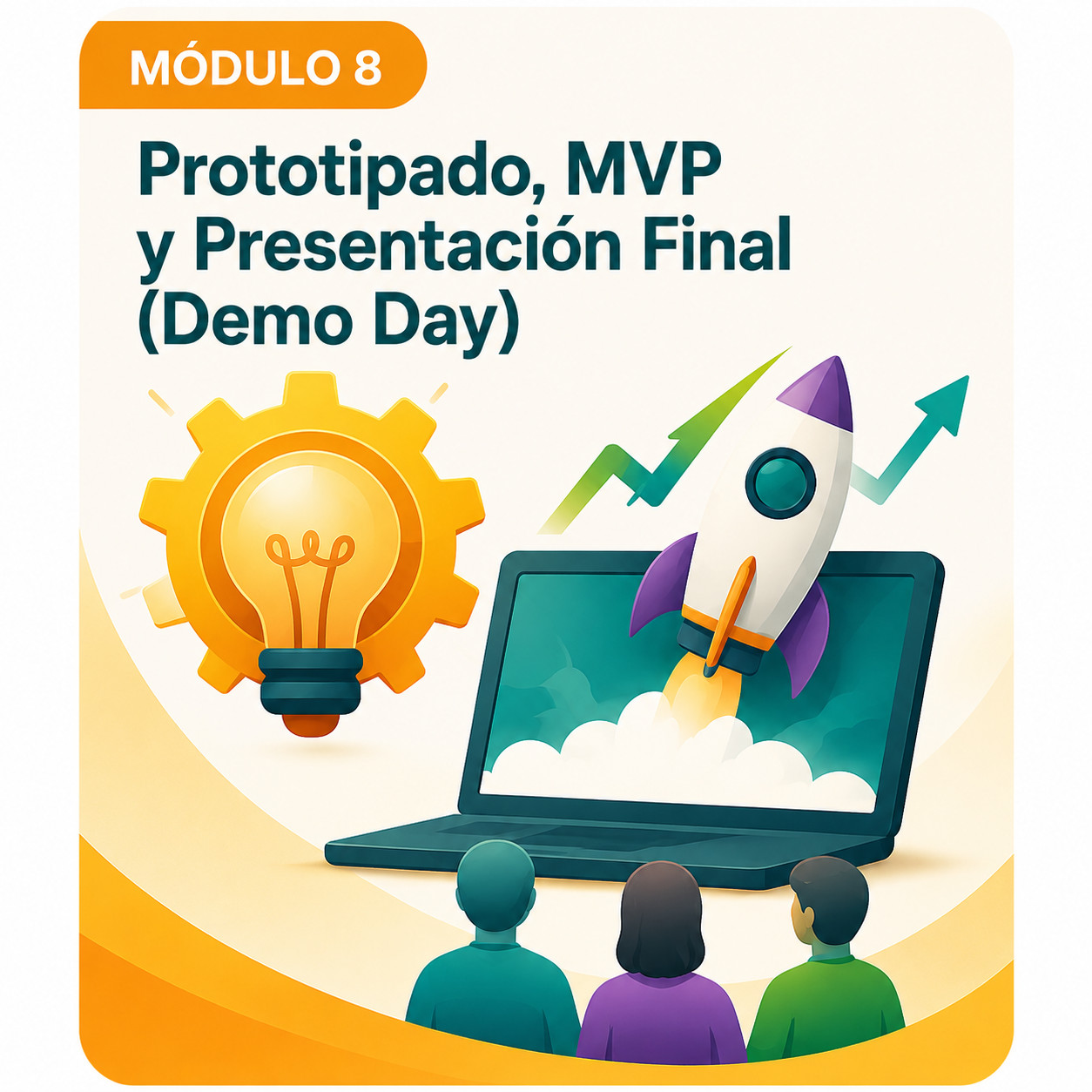 MÓDULO 8

Prototipado, MVP y Presentación Final (Demo Day)